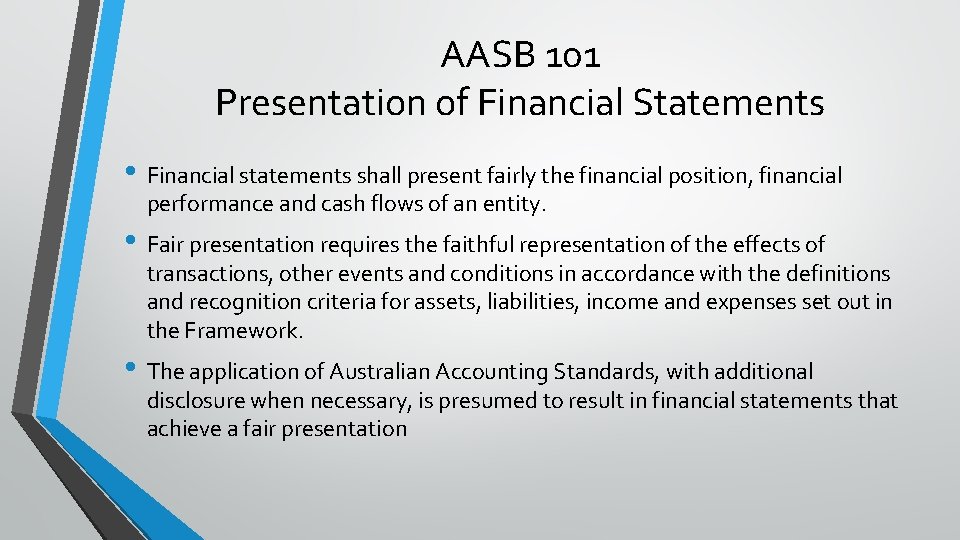 AASB 101
Presentation of Financial Statements

• Financial statements shall present fairly the financial position, financial performance and cash flows of an entity.

• Fair presentation requires the faithful representation of the effects of transactions, other events and conditions in accordance with the definitions and recognition criteria for assets, liabilities, income and expenses set out in the Framework.

• The application of Australian Accounting Standards, with additional disclosure when necessary, is presumed to result in financial statements that achieve a fair presentation